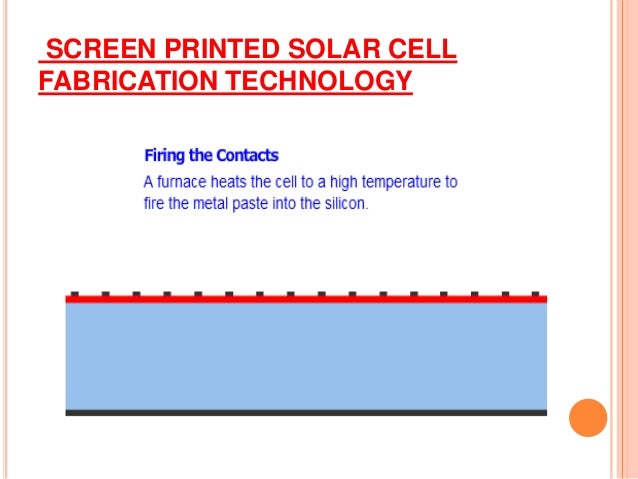 SCREEN PRINTED SOLAR CELL FABRICATION TECHNOLOGY

Firing the Contacts

A furnace heats the cell to a high temperature to fire the metal paste into the silicon.